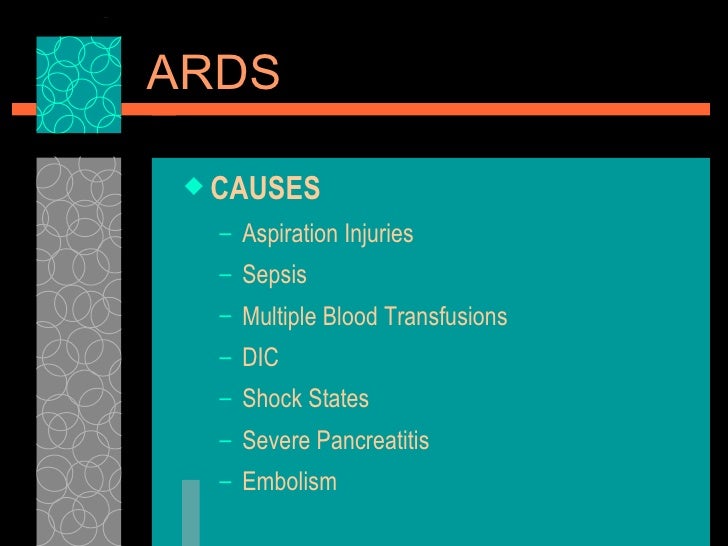 ARDS

◆ CAUSES

– Aspiration Injuries
– Sepsis
– Multiple Blood Transfusions
– DIC
– Shock States
– Severe Pancreatitis
– Embolism